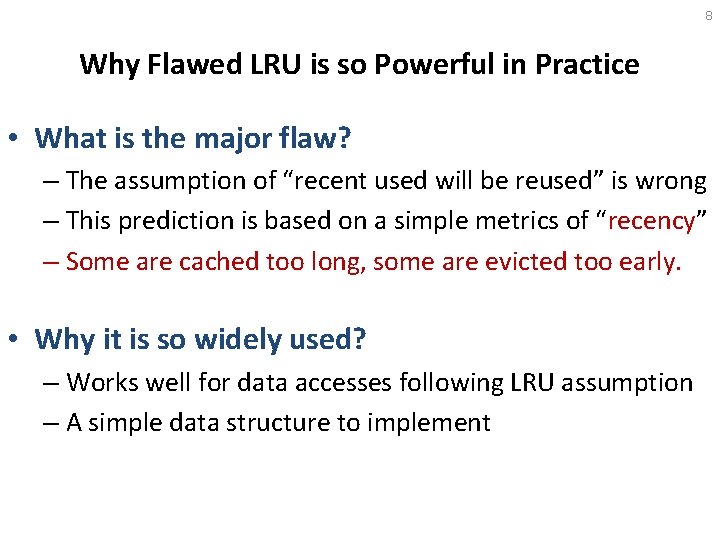 8

Why Flawed LRU is so Powerful in Practice

• What is the major flaw?
– The assumption of “recent used will be reused” is wrong
– This prediction is based on a simple metrics of “recency”
– Some are cached too long, some are evicted too early.

• Why it is so widely used?
– Works well for data accesses following LRU assumption
– A simple data structure to implement